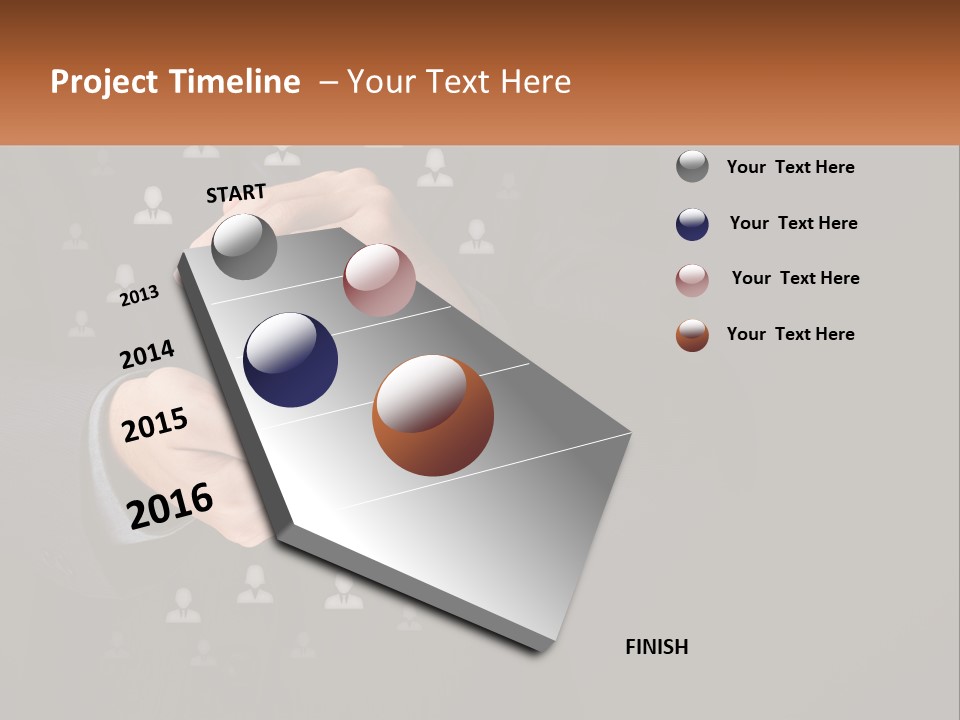 Project Timeline – Your Text Here

START

2013

2014

2015

2016

FINISH

Your Text Here

Your Text Here

Your Text Here

Your Text Here